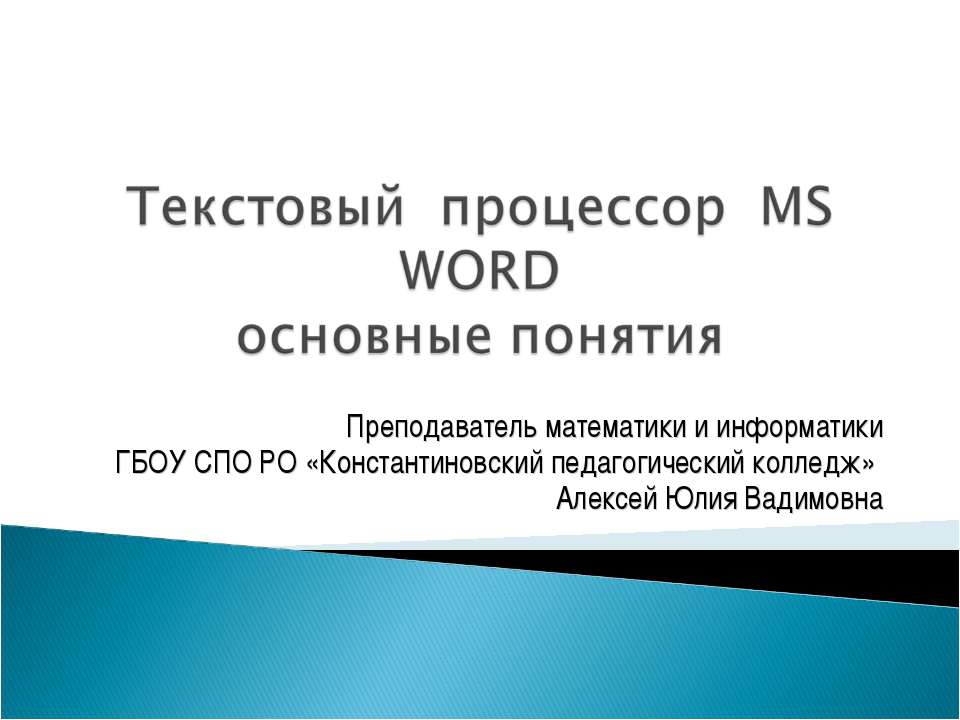 Текстовый процессор MS WORD
основные понятия

Преподаватель математики и информатики
ГБОУ СПО РО «Константиновский педагогический колледж»
Алексей Юлия Вадимовна